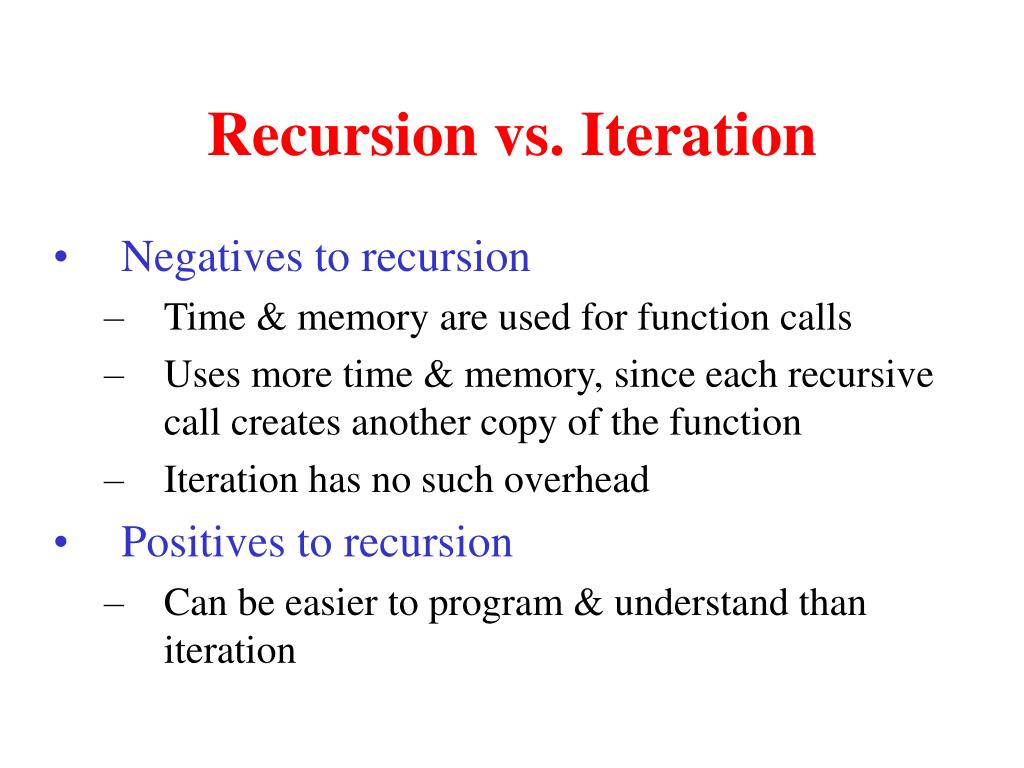 Recursion vs. Iteration

• Negatives to recursion
– Time & memory are used for function calls
– Uses more time & memory, since each recursive call creates another copy of the function
– Iteration has no such overhead
• Positives to recursion
– Can be easier to program & understand than iteration